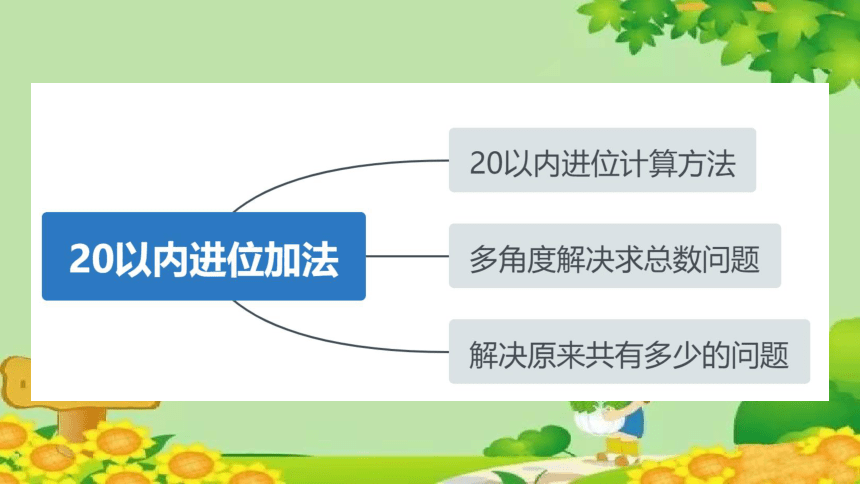 20以内进位加法

20以内进位计算方法

多角度解决求总数问题

解决原来共有多少的问题